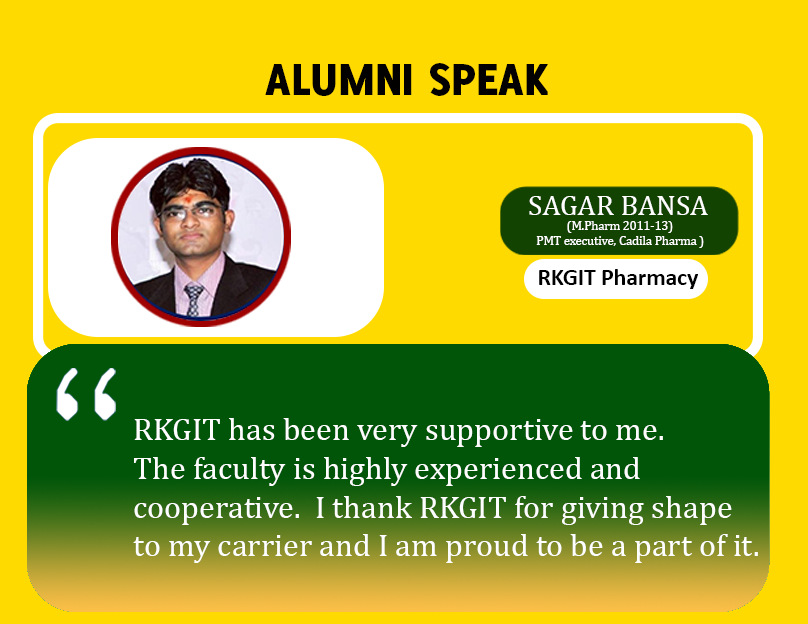 ALUMNI SPEAK

SAGAR BANSA
(M.Pharm 2011-13)
PMT executive, Cadila Pharma )

RKGIT Pharmacy

“

RKGIT has been very supportive to me. The faculty is highly experienced and cooperative. I thank RKGIT for giving shape to my carrier and I am proud to be a part of it.